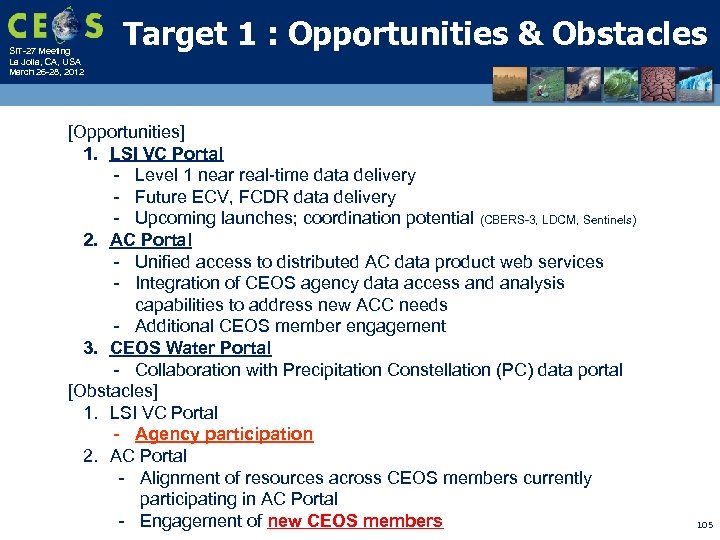 CEOS

SIT-27 Meeting
La Jolla, CA, USA
March 26-28, 2012

Target 1 : Opportunities & Obstacles

[Opportunities]
1. LSI VC Portal
- Level 1 near real-time data delivery
- Future ECV, FCDR data delivery
- Upcoming launches; coordination potential (CBERS-3, LDCM, Sentinels)
2. AC Portal
- Unified access to distributed AC data product web services
- Integration of CEOS agency data access and analysis capabilities to address new ACC needs
- Additional CEOS member engagement
3. CEOS Water Portal
- Collaboration with Precipitation Constellation (PC) data portal
[Obstacles]
1. LSI VC Portal
- Agency participation
2. AC Portal
- Alignment of resources across CEOS members currently participating in AC Portal
- Engagement of new CEOS members

105